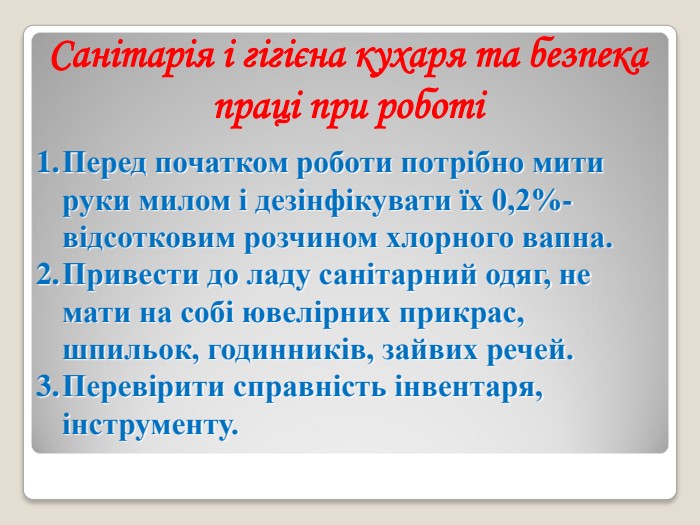 Санітарія і гігієна кухаря та безпека праці при роботі

1. Перед початком роботи потрібно мити руки милом і дезінфікувати їх 0,2%-відсотковим розчином хлорного вапна.
2. Привести до ладу санітарний одяг, не мати на собі ювелірних прикрас, шпильок, годинників, зайвих речей.
3. Перевірити справність інвентаря, інструменту.